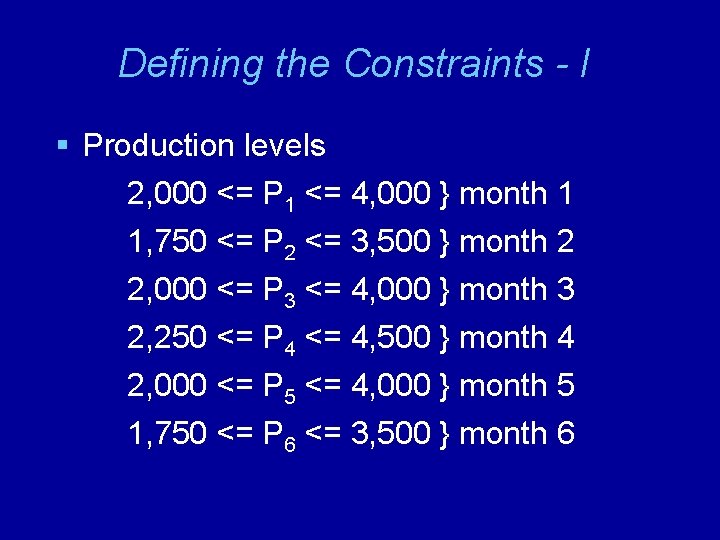 Defining the Constraints - I

▪ Production levels

2,000 <= $P_1$ <= 4,000 } month 1

1,750 <= $P_2$ <= 3,500 } month 2

2,000 <= $P_3$ <= 4,000 } month 3

2,250 <= $P_4$ <= 4,500 } month 4

2,000 <= $P_5$ <= 4,000 } month 5

1,750 <= $P_6$ <= 3,500 } month 6